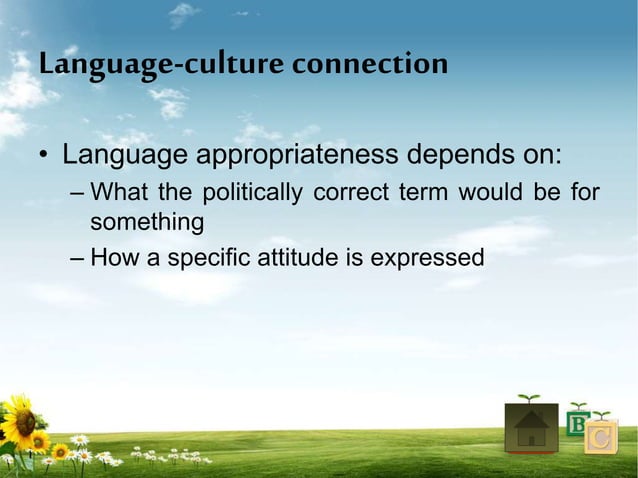 Language-culture connection

• Language appropriateness depends on:
– What the politically correct term would be for something
– How a specific attitude is expressed

B C